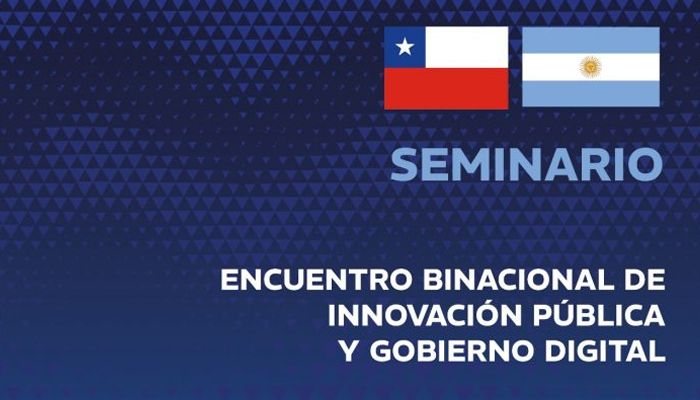 SEMINARIO

ENCUENTRO BINACIONAL DE
INNOVACIÓN PÚBLICA
Y GOBIERNO DIGITAL